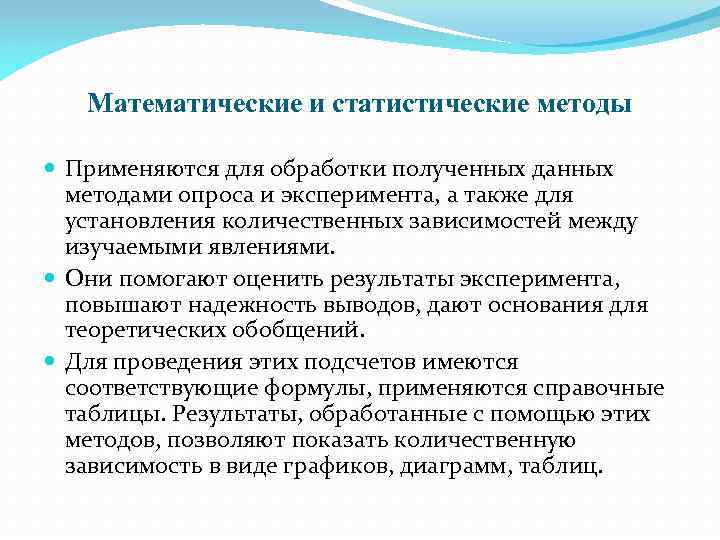 Математические и статистические методы

Применяются для обработки полученных данных методами опроса и эксперимента, а также для установления количественных зависимостей между изучаемыми явлениями.

Они помогают оценить результаты эксперимента, повышают надежность выводов, дают основания для теоретических обобщений.

Для проведения этих подсчетов имеются соответствующие формулы, применяются справочные таблицы. Результаты, обработанные с помощью этих методов, позволяют показать количественную зависимость в виде графиков, диаграмм, таблиц.